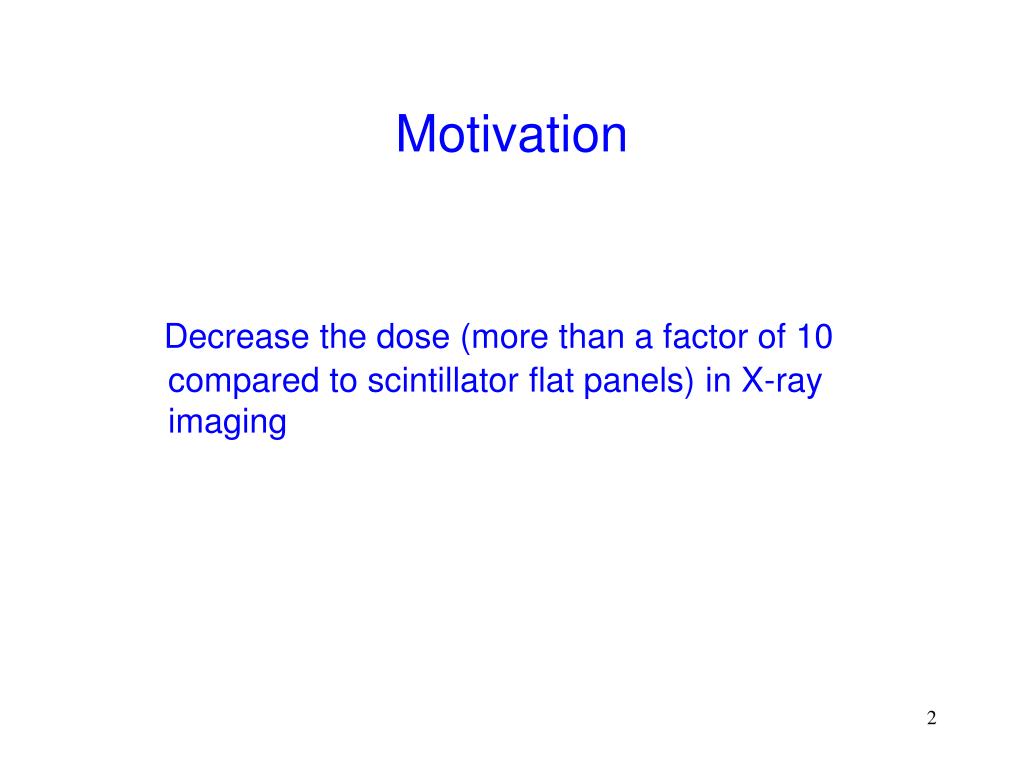 Motivation

Decrease the dose (more than a factor of 10 compared to scintillator flat panels) in X-ray imaging

2